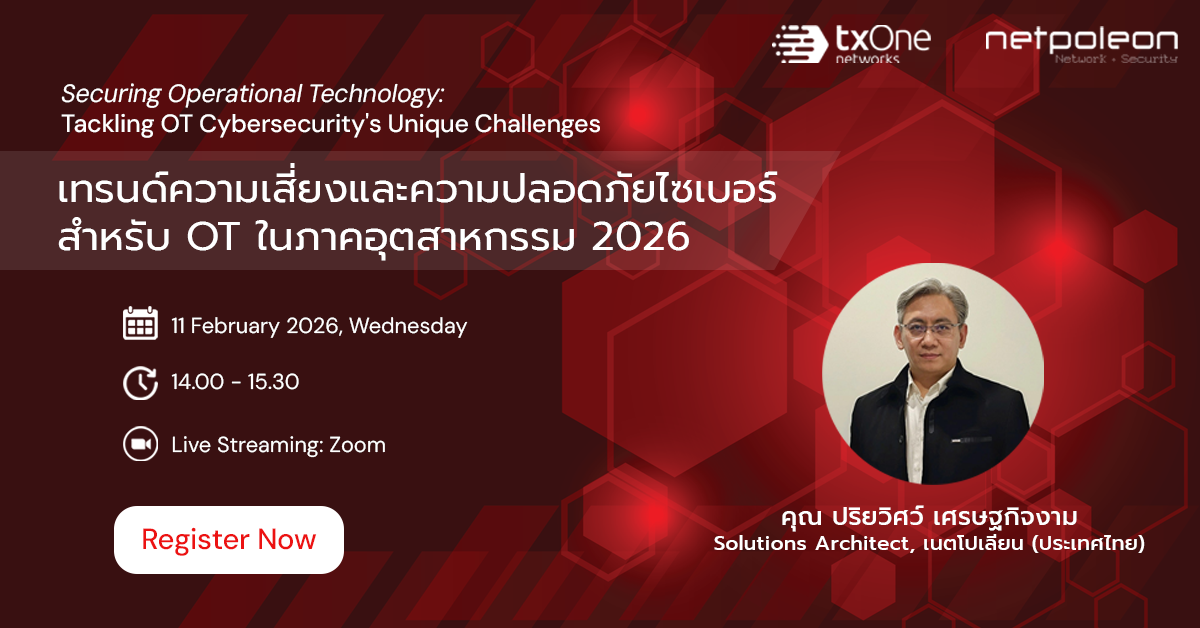 txOne networks

netpoleon Network + Security

Securing Operational Technology:
Tackling OT Cybersecurity's Unique Challenges

เทรนด์ความเสี่ยงและความปลอดภัยไซเบอร์ สำหรับ OT ในภาคอุตสาหกรรม 2026

11 February 2026, Wednesday

14.00 - 15.30

Live Streaming: Zoom

Register Now

คุณ ปริยวิศว์ เศรษฐกิจงาม
Solutions Architect, เนตโปเลียน (ประเทศไทย)